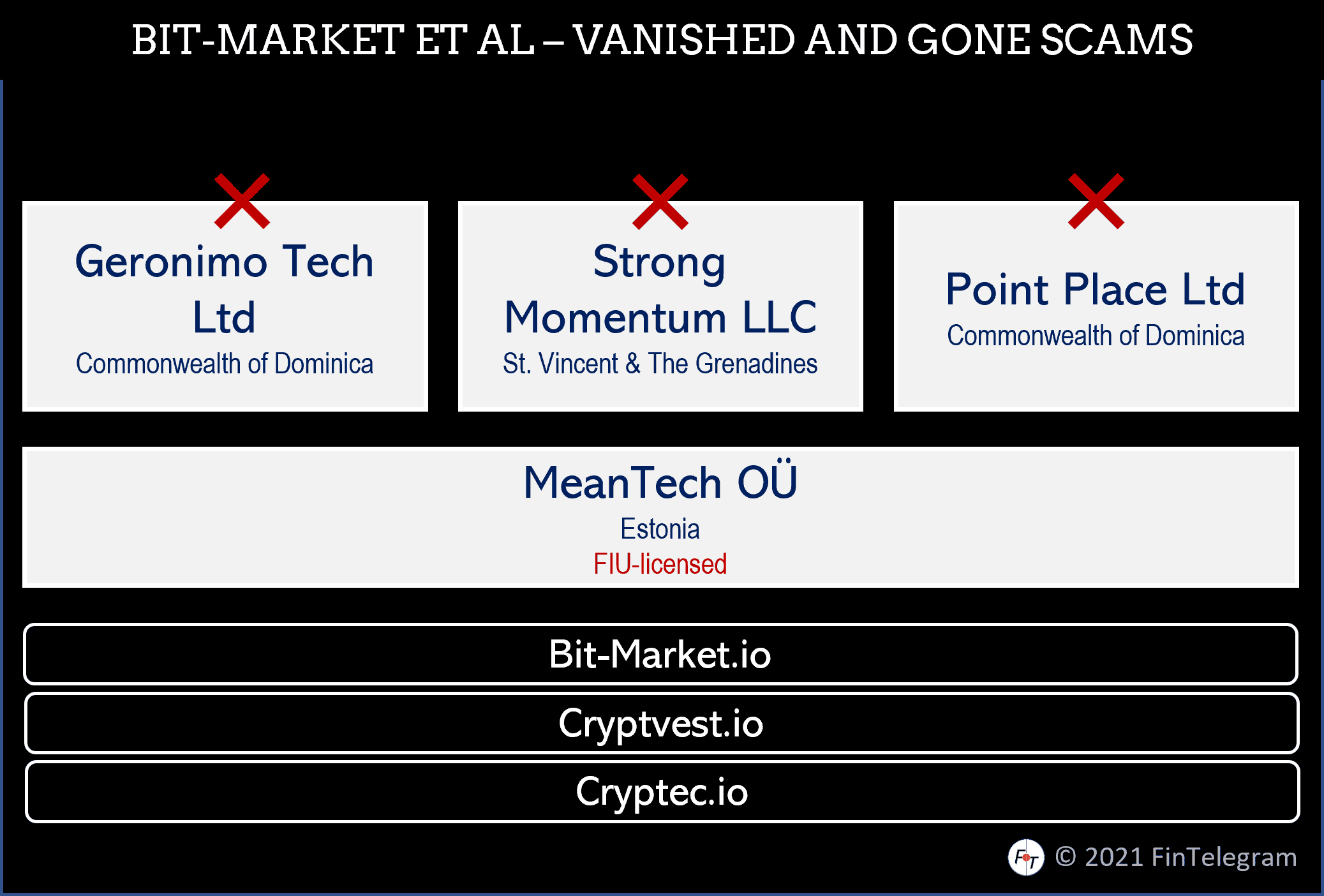 BIT-MARKET ET AL – VANISHED AND GONE SCAMS

Geronimo Tech Ltd
Commonwealth of Dominica

Strong Momentum LLC
St. Vincent & The Grenadines

Point Place Ltd
Commonwealth of Dominica

MeanTech OÜ
Estonia
FIU-licensed

Bit-Market.io

Cryptvest.io

Cryptec.io

FT © 2021 FinTelegram